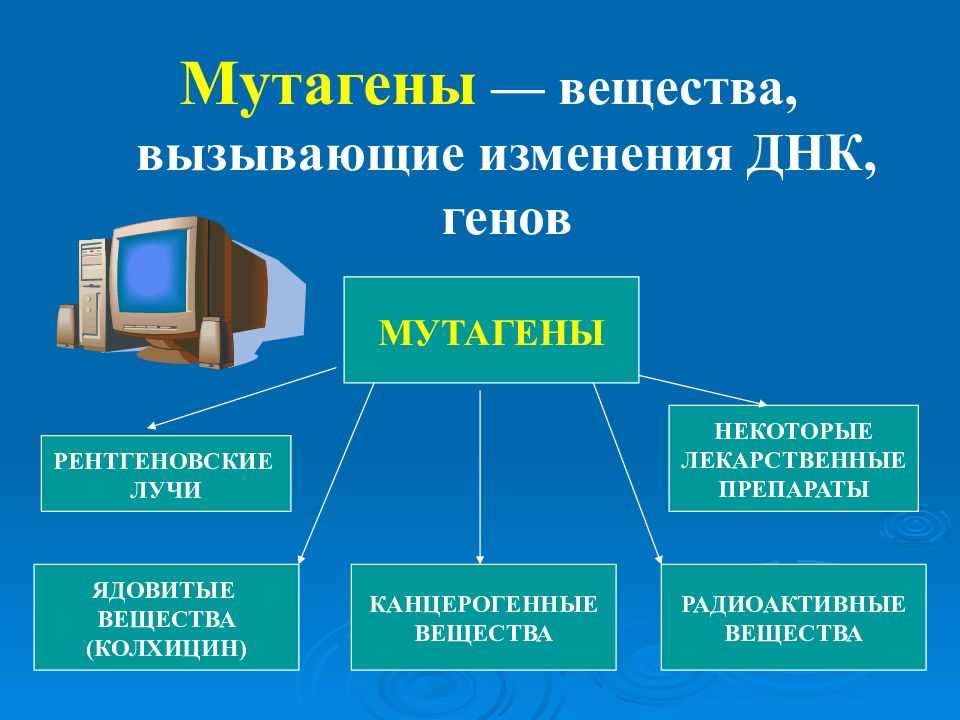 Мутагены — вещества, вызывающие изменения ДНК, генов

МУТАГЕНЫ

РЕНТГЕНОВСКИЕ ЛУЧИ

НЕКОТОРЫЕ ЛЕКАРСТВЕННЫЕ ПРЕПАРАТЫ

ЯДОВИТЫЕ ВЕЩЕСТВА (КОЛХИЦИН)

КАНЦЕРОГЕННЫЕ ВЕЩЕСТВА

РАДИОАКТИВНЫЕ ВЕЩЕСТВА